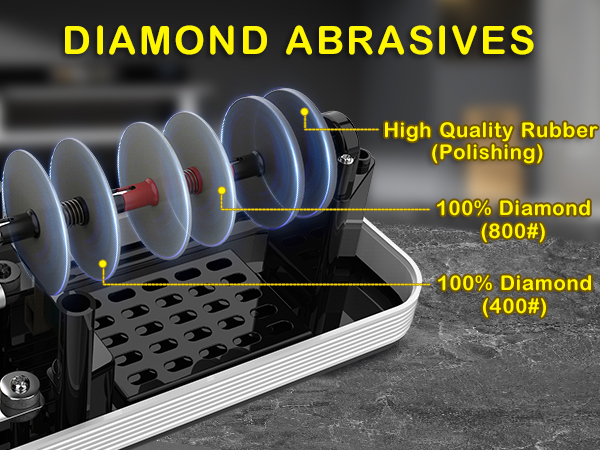 DIAMOND ABRASIVES

High Quality Rubber (Polishing)

100% Diamond (800#)

100% Diamond (400#)